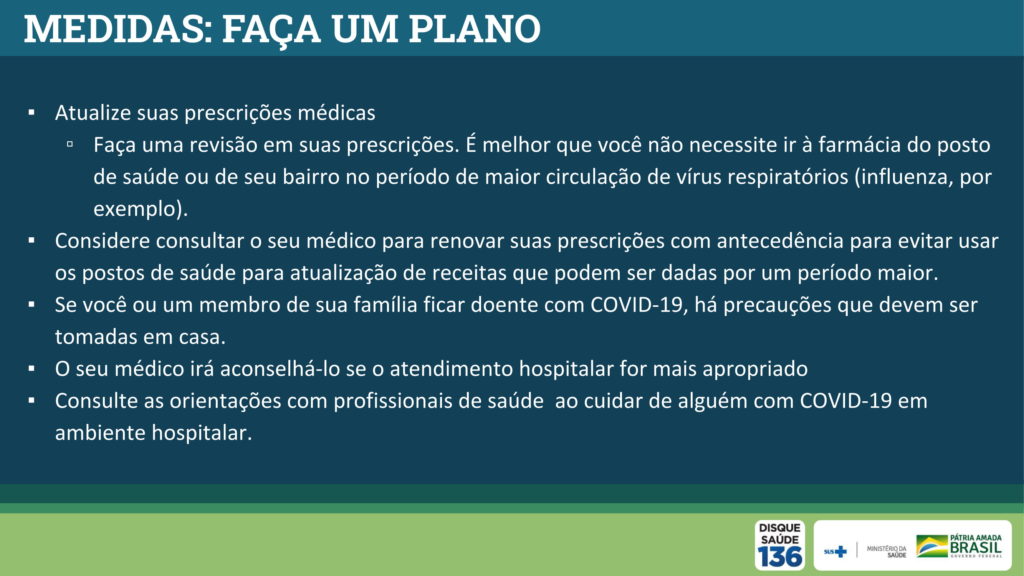 MEDIDAS: FAÇA UM PLANO

▪ Atualize suas prescrições médicas
▫ Faça uma revisão em suas prescrições. É melhor que você não necessite ir à farmácia do posto de saúde ou de seu bairro no período de maior circulação de vírus respiratórios (influenza, por exemplo).
▪ Considere consultar o seu médico para renovar suas prescrições com antecedência para evitar usar os postos de saúde para atualização de receitas que podem ser dadas por um período maior.
▪ Se você ou um membro de sua família ficar doente com COVID-19, há precauções que devem ser tomadas em casa.
▪ O seu médico irá aconselhá-lo se o atendimento hospitalar for mais apropriado
▪ Consulte as orientações com profissionais de saúde ao cuidar de alguém com COVID-19 em ambiente hospitalar.

DISQUE SAÚDE 136

SUS MINISTÉRIO DA SAÚDE

PÁTRIA AMADA BRASIL GOVERNO FEDERAL